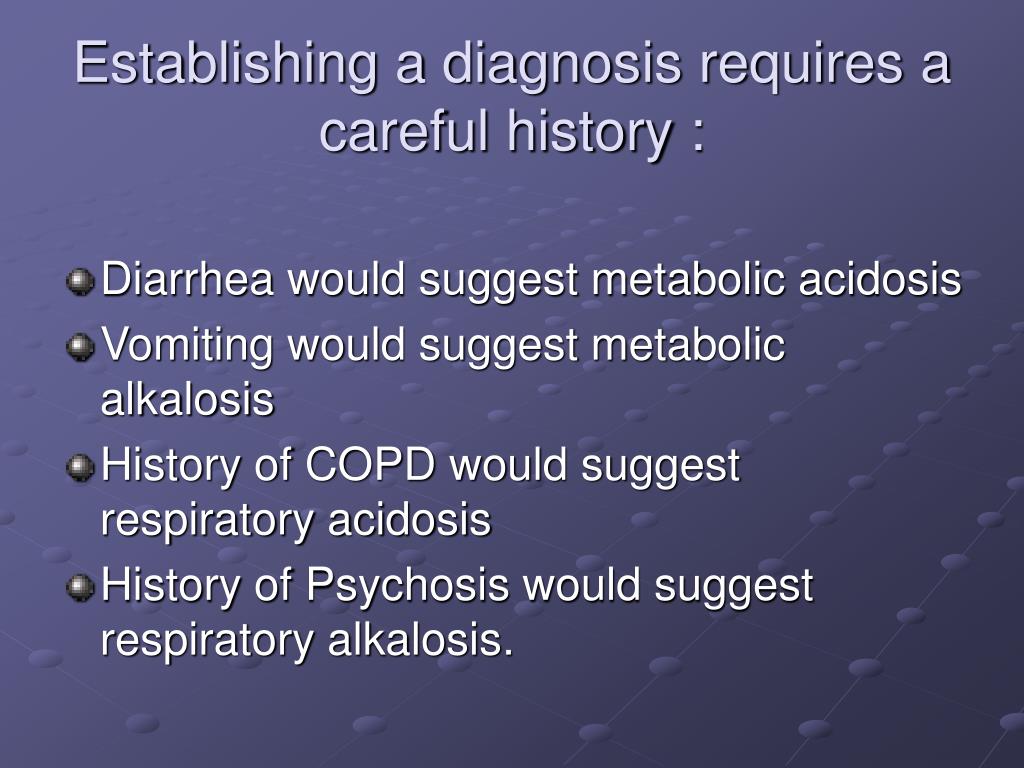 Establishing a diagnosis requires a careful history :

Diarrhea would suggest metabolic acidosis

Vomiting would suggest metabolic alkalosis

History of COPD would suggest respiratory acidosis

History of Psychosis would suggest respiratory alkalosis.